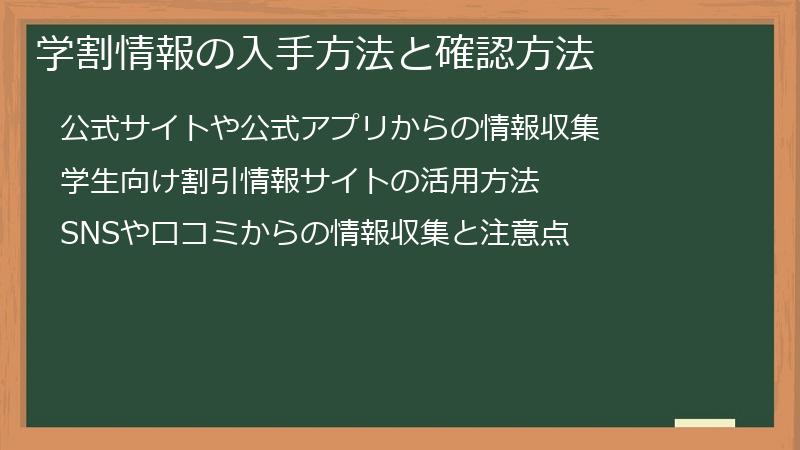 学割情報の入手方法と確認方法

公式サイトや公式アプリからの情報収集

学生向け割引情報サイトの活用方法

SNSや口コミからの情報収集と注意点